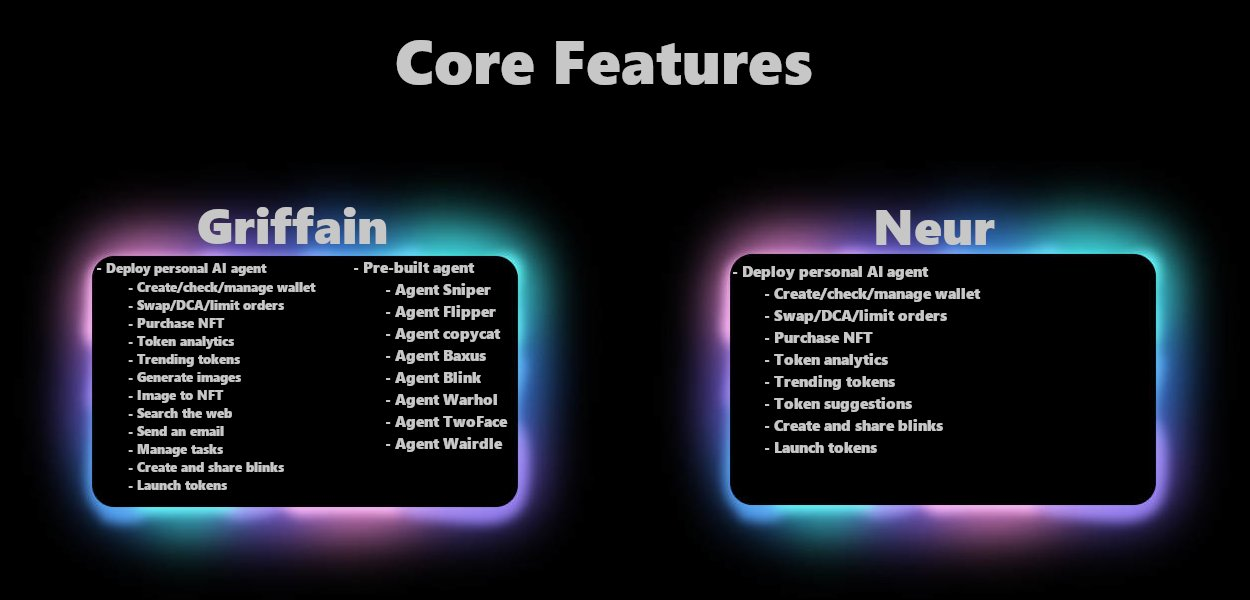 Core Features

Griffain

- Deploy personal AI agent
- Create/check/manage wallet
- Swap/DCA/limit orders
- Purchase NFT
- Token analytics
- Trending tokens
- Generate images
- Image to NFT
- Search the web
- Send an email
- Manage tasks
- Create and share blinks
- Launch tokens

- Pre-built agent
- Agent Sniper
- Agent Flipper
- Agent copycat
- Agent Baxus
- Agent Blink
- Agent Warhol
- Agent TwoFace
- Agent Wairdle

Neur

- Deploy personal AI agent
- Create/check/manage wallet
- Swap/DCA/limit orders
- Purchase NFT
- Token analytics
- Trending tokens
- Token suggestions
- Create and share blinks
- Launch tokens